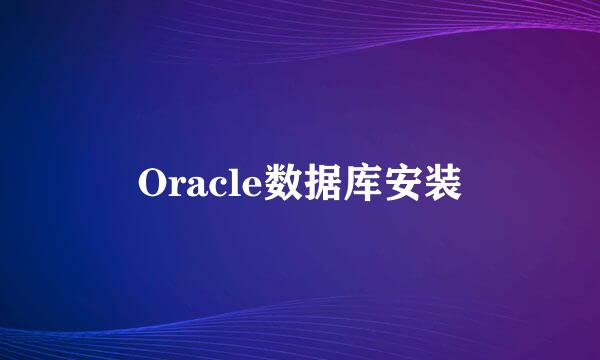 Oracle数据库安装